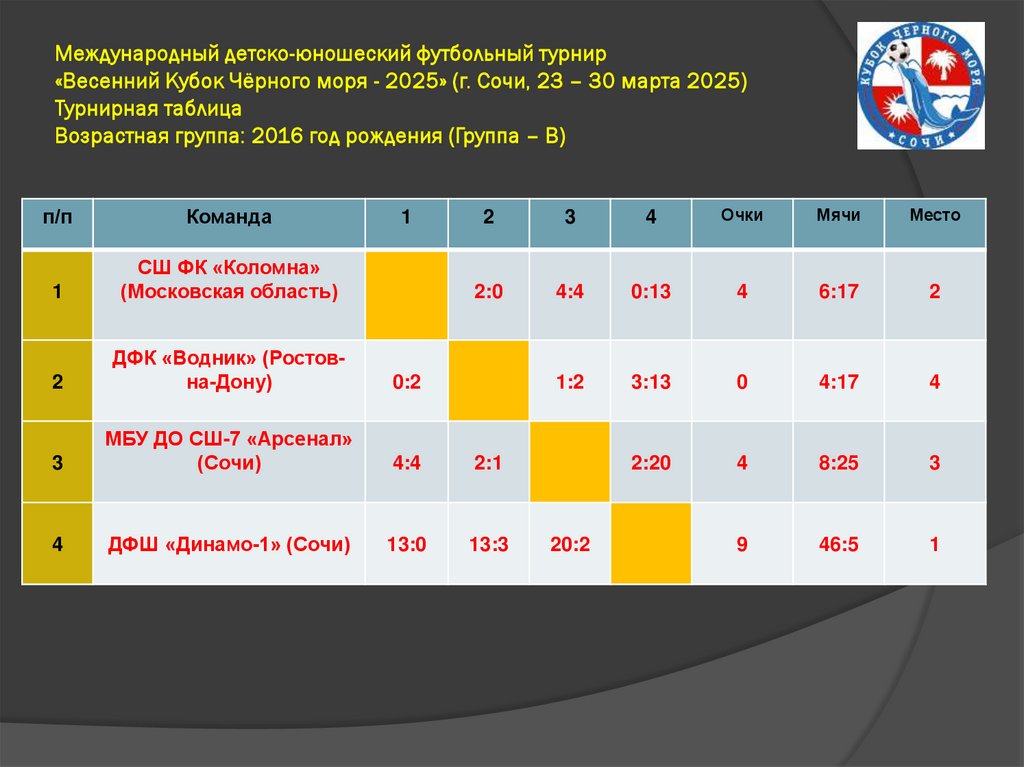 Международный детско-юношеский футбольный турнир
«Весенний Кубок Чёрного моря - 2025» (г. Сочи, 23 – 30 марта 2025)
Турнирная таблица
Возрастная группа: 2016 год рождения (Группа – В)

КУБОК ЧЕРНОГО МОРЯ
СОЧИ

| п/п | Команда | 1 | 2 | 3 | 4 | Очки | Мячи | Место |
|---|---|---|---|---|---|---|---|---|
| 1 | СШ ФК «Коломна» (Московская область) |  | 2:0 | 4:4 | 0:13 | 4 | 6:17 | 2 |
| 2 | ДФК «Водник» (Ростов-на-Дону) | 0:2 |  | 1:2 | 3:13 | 0 | 4:17 | 4 |
| 3 | МБУ ДО СШ-7 «Арсенал» (Сочи) | 4:4 | 2:1 |  | 2:20 | 4 | 8:25 | 3 |
| 4 | ДФШ «Динамо-1» (Сочи) | 13:0 | 13:3 | 20:2 |  | 9 | 46:5 | 1 |